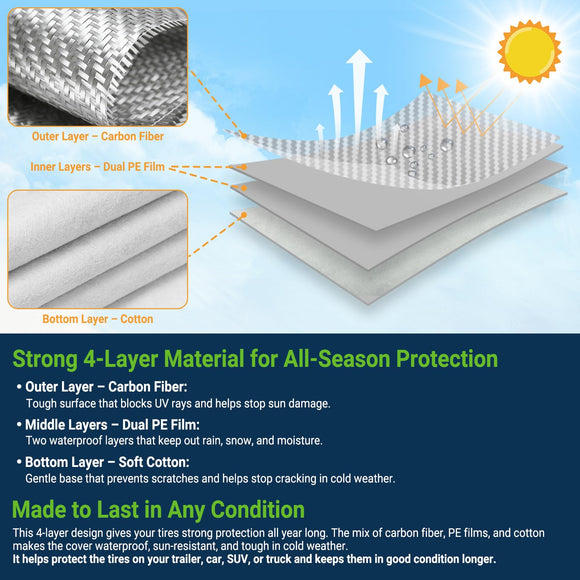 Outer Layer – Carbon Fiber

Inner Layers – Dual PE Film

Bottom Layer – Cotton

Strong 4-Layer Material for All-Season Protection

• Outer Layer – Carbon Fiber:
Tough surface that blocks UV rays and helps stop sun damage.

• Middle Layers – Dual PE Film:
Two waterproof layers that keep out rain, snow, and moisture.

• Bottom Layer – Soft Cotton:
Gentle base that prevents scratches and helps stop cracking in cold weather.

Made to Last in Any Condition

This 4-layer design gives your tires strong protection all year long. The mix of carbon fiber, PE films, and cotton makes the cover waterproof, sun-resistant, and tough in cold weather.
It helps protect the tires on your trailer, car, SUV, or truck and keeps them in good condition longer.